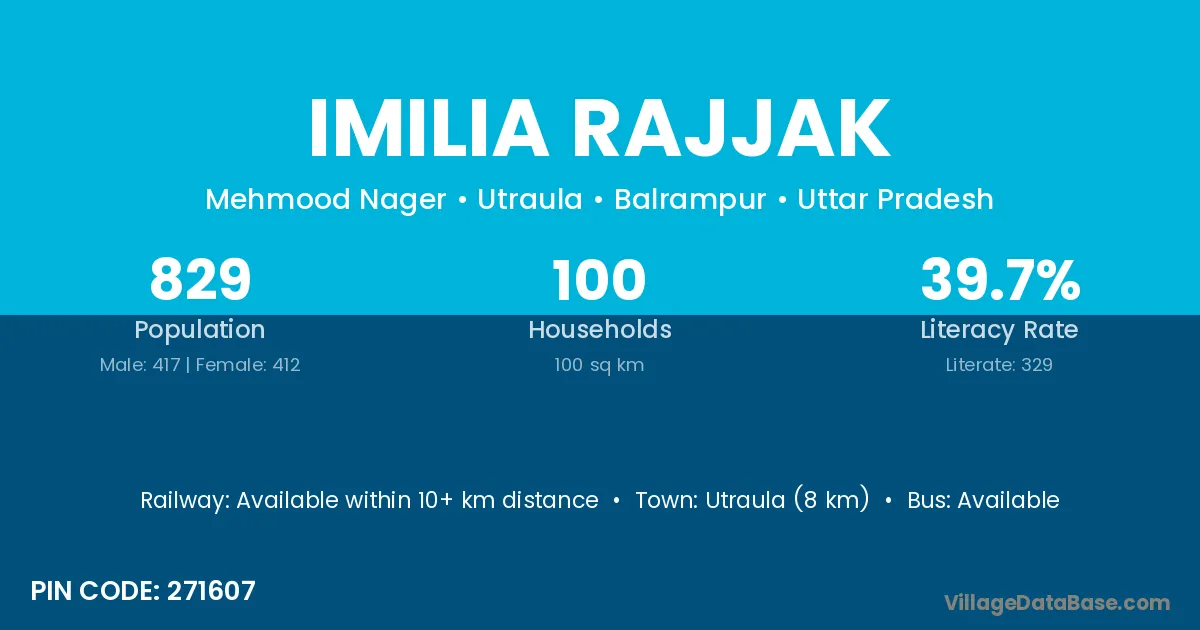 IMILIA RAJJAK

Mehmood Nager • Utraula • Balrampur • Uttar Pradesh

829
Population
Male: 417 | Female: 412

100
Households
100 sq km

39.7%
Literacy Rate
Literate: 329

Railway: Available within 10+ km distance • Town: Utraula (8 km) • Bus: Available

PIN CODE: 271607

VillageDataBase.com